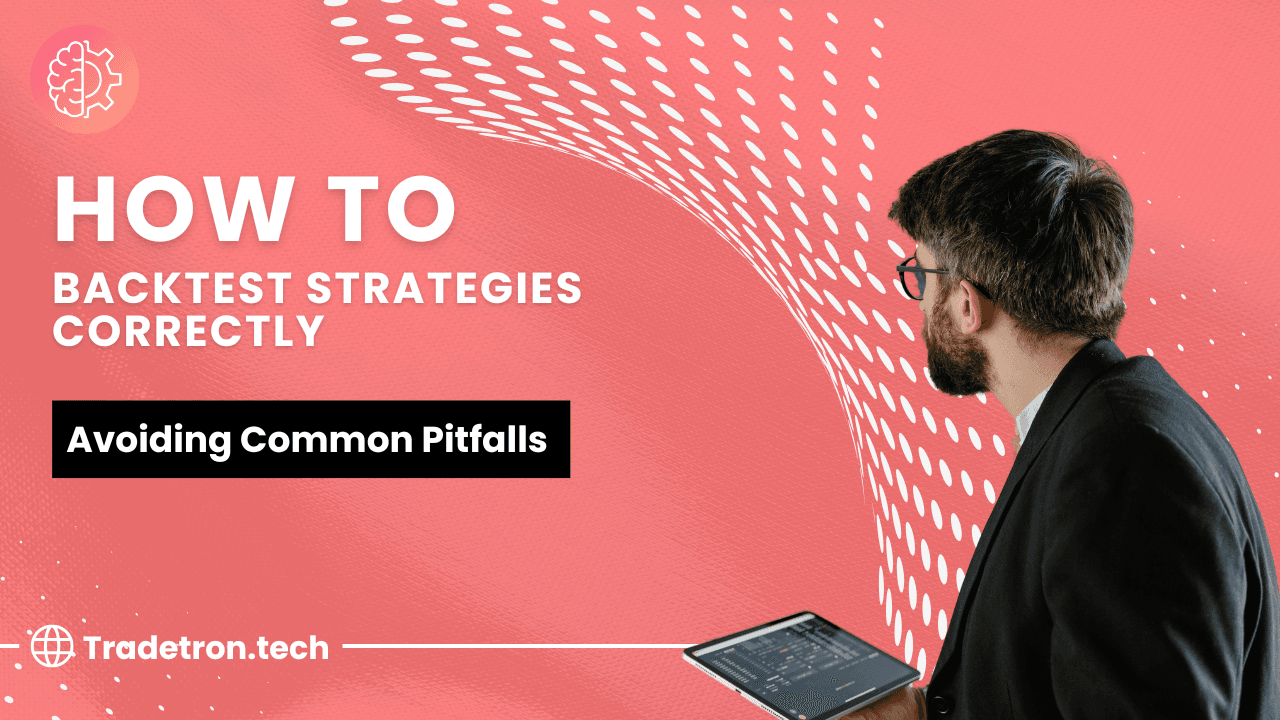 HOW TO
BACKTEST STRATEGIES CORRECTLY

Avoiding Common Pitfalls

Tradetron.tech